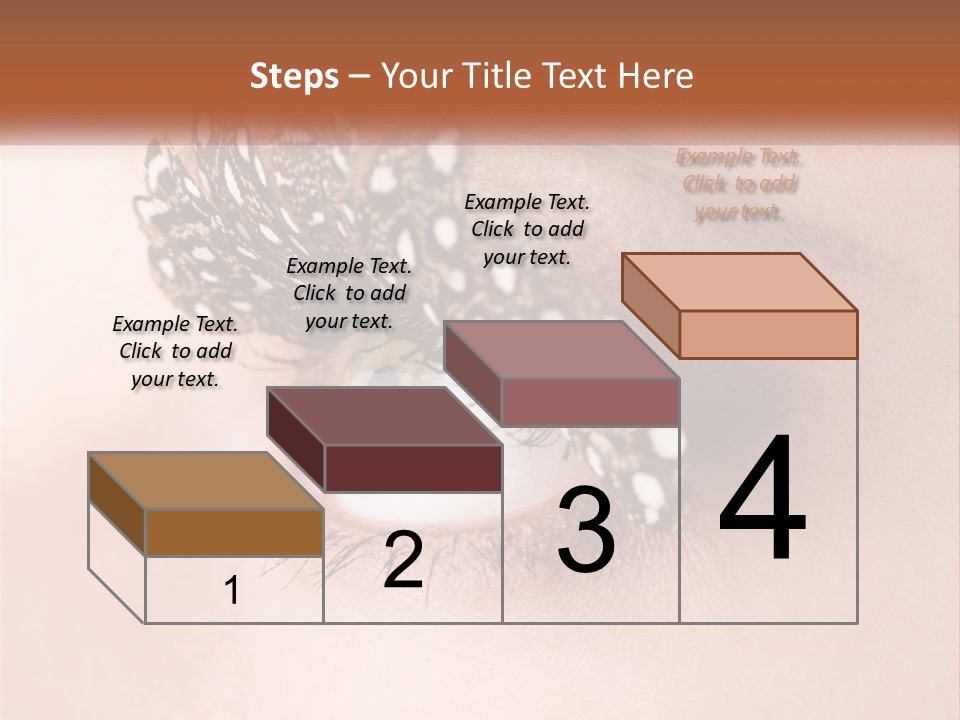 Steps – Your Title Text Here

Example Text. Click to add your text.

Example Text. Click to add your text.

Example Text. Click to add your text.

Example Text. Click to add your text.

1

2

3

4